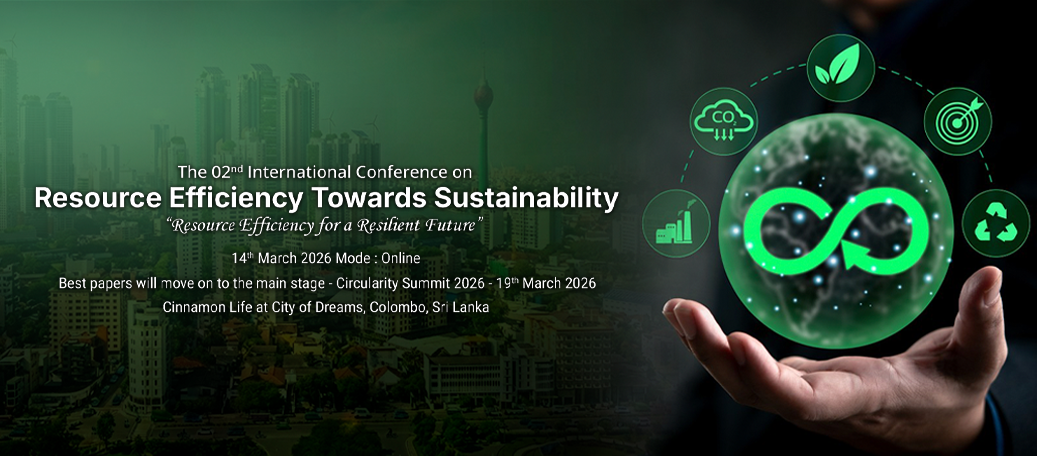 The 02$^{nd}$ International Conference on
Resource Efficiency Towards Sustainability
"Resource Efficiency for a Resilient Future"

14$^{th}$ March 2026 Mode : Online
Best papers will move on to the main stage - Circularity Summit 2026 - 19$^{th}$ March 2026
Cinnamon Life at City of Dreams, Colombo, Sri Lanka

$CO_2$